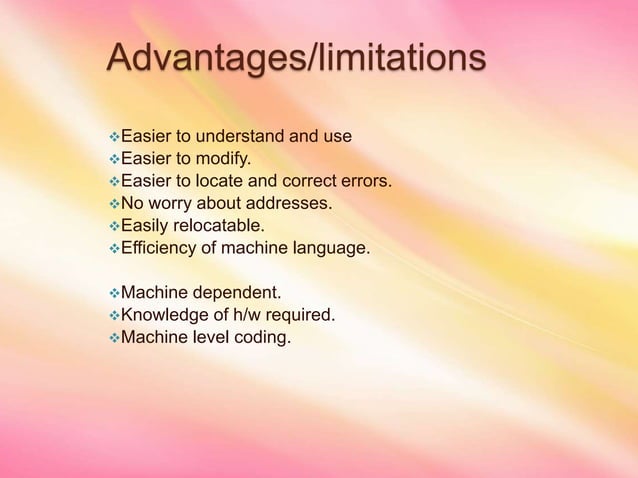 Advantages/limitations

❖Easier to understand and use
❖Easier to modify.
❖Easier to locate and correct errors.
❖No worry about addresses.
❖Easily relocatable.
❖Efficiency of machine language.

❖Machine dependent.
❖Knowledge of h/w required.
❖Machine level coding.